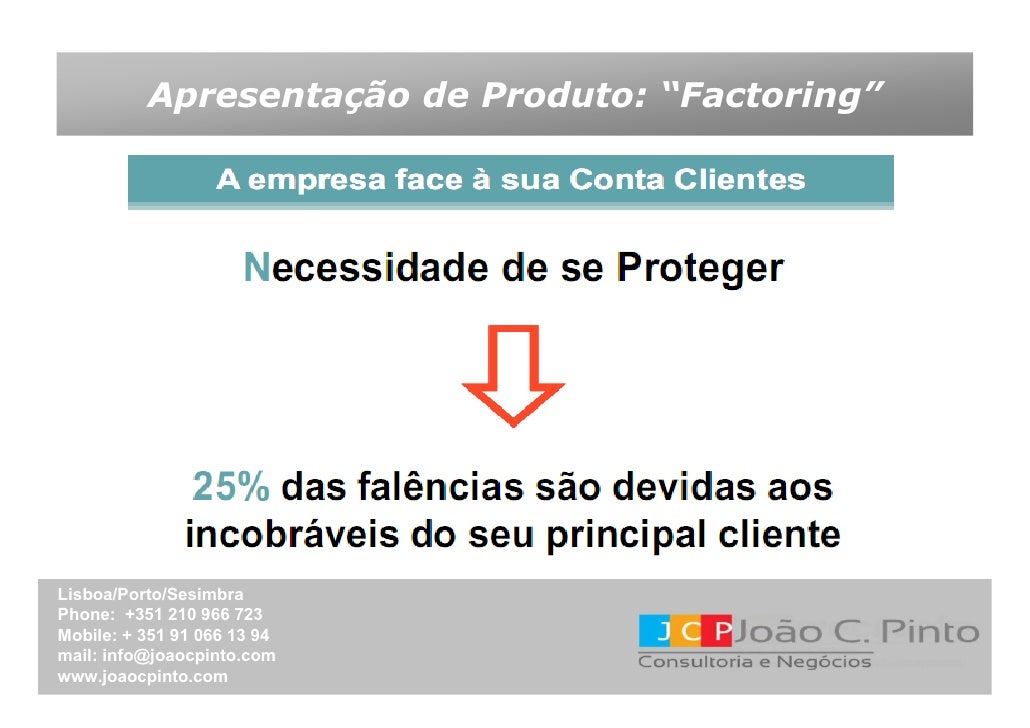 Apresentação de Produto: “Factoring”

A empresa face à sua Conta Clientes

Necessidade de se Proteger

25% das falências são devidas aos incobráveis do seu principal cliente

Lisboa/Porto/Sesimbra
Phone: +351 210 966 723
Mobile: + 351 91 066 13 94
mail: info@joaocpinto.com
www.joaocpinto.com

JCP João C. Pinto
Consultoria e Negócios